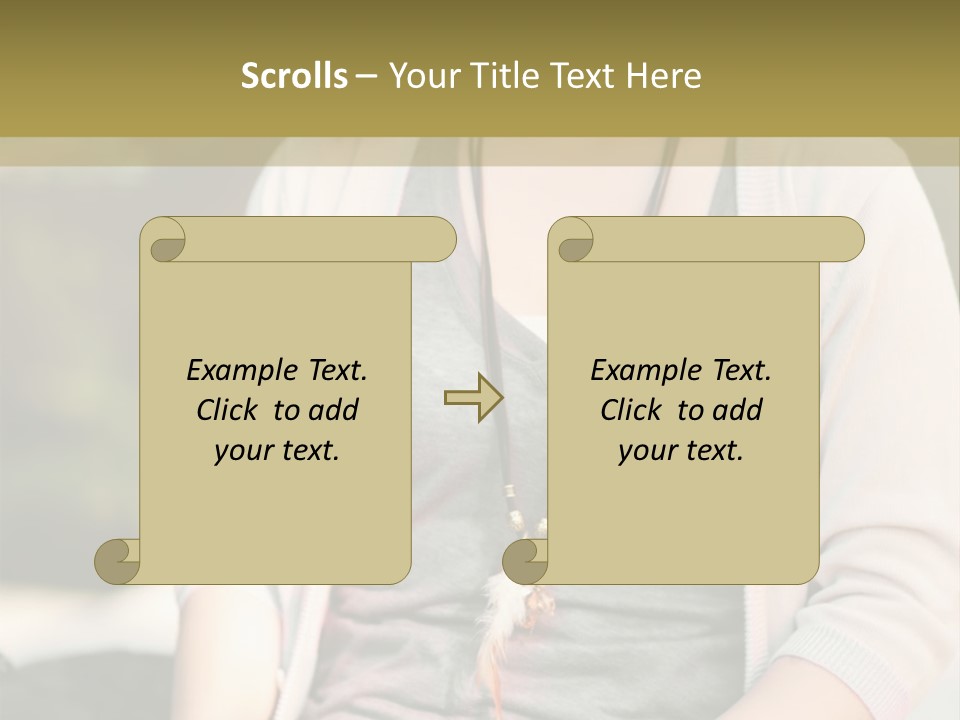 Scrolls – Your Title Text Here

Example Text. Click to add your text.

Example Text. Click to add your text.